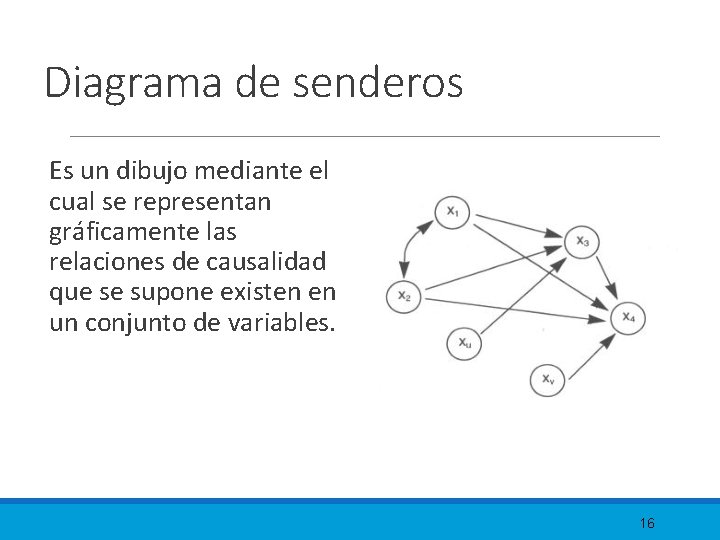 Diagrama de senderos

Es un dibujo mediante el cual se representan gráficamente las relaciones de causalidad que se supone existen en un conjunto de variables.

$X_1$

$X_3$

$X_2$

$X_4$

$X_u$

$X_v$

16